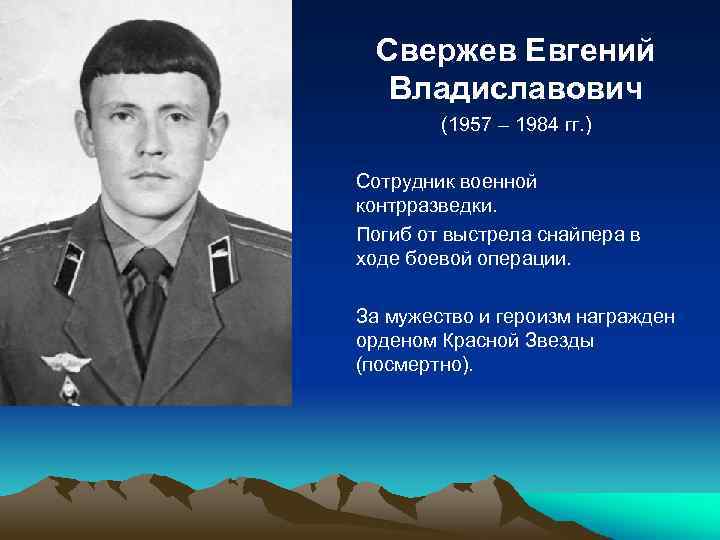 Свержев Евгений Владиславович
(1957 – 1984 гг.)

Сотрудник военной контрразведки.

Погиб от выстрела снайпера в ходе боевой операции.

За мужество и героизм награжден орденом Красной Звезды (посмертно).